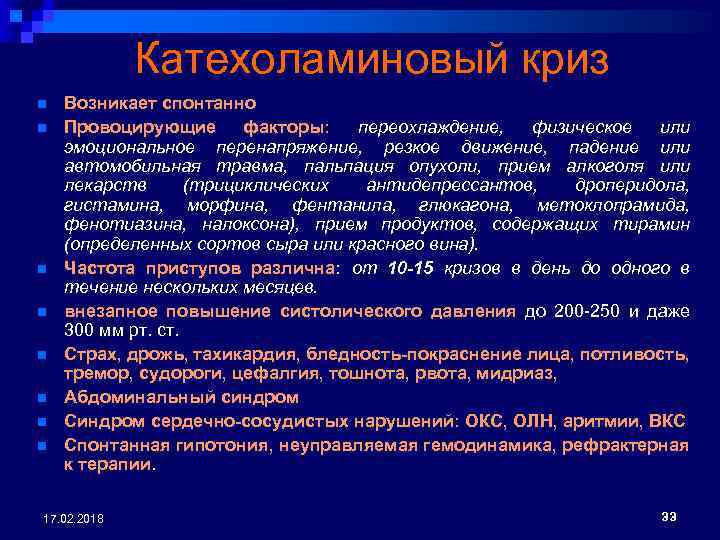 Катехоламиновый криз

Возникает спонтанно

Провоцирующие факторы: переохлаждение, физическое или эмоциональное перенапряжение, резкое движение, падение или автомобильная травма, пальпация опухоли, прием алкоголя или лекарств (трициклических антидепрессантов, дроперидола, гистамина, морфина, фентанила, глюкагона, метоклопрамида, фенотиазина, налоксона), прием продуктов, содержащих тирамин (определенных сортов сыра или красного вина).

Частота приступов различна: от 10-15 кризов в день до одного в течение нескольких месяцев.

внезапное повышение систолического давления до 200-250 и даже 300 мм рт. ст.

Страх, дрожь, тахикардия, бледность-покраснение лица, потливость, тремор, судороги, цефалгия, тошнота, рвота, мидриаз,

Абдоминальный синдром

Синдром сердечно-сосудистых нарушений: ОКС, ОЛН, аритмии, ВКС

Спонтанная гипотония, неуправляемая гемодинамика, рефрактерная к терапии.

17.02.2018

33